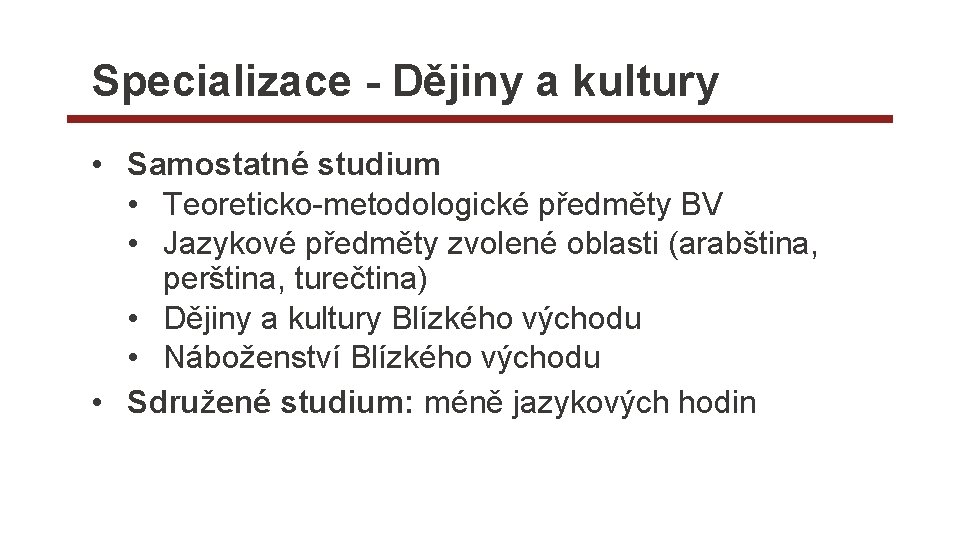 Specializace - Dějiny a kultury

• Samostatné studium
  • Teoreticko-metodologické předměty BV
  • Jazykové předměty zvolené oblasti (arabština, perština, turečtina)
  • Dějiny a kultury Blízkého východu
  • Náboženství Blízkého východu
• Sdružené studium: méně jazykových hodin